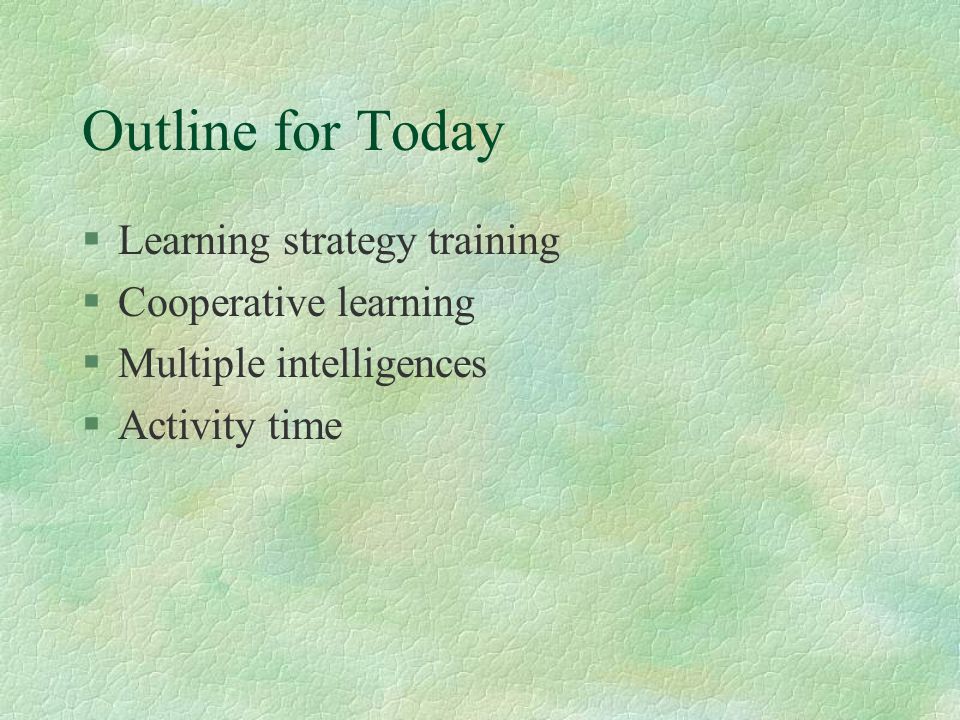 Outline for Today

§ Learning strategy training
§ Cooperative learning
§ Multiple intelligences
§ Activity time